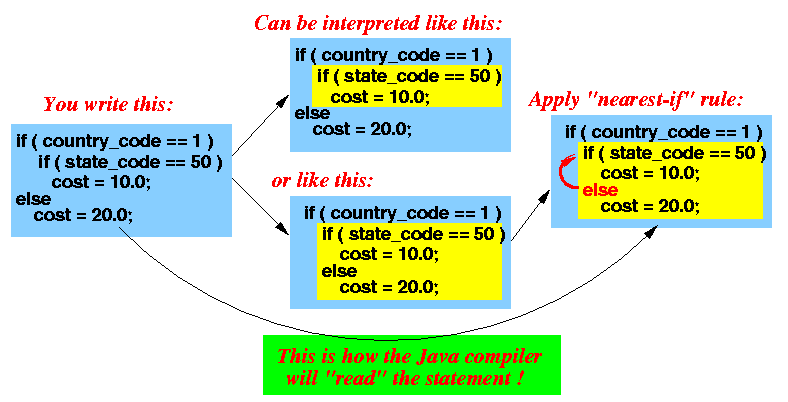 You write this:

if ( country_code == 1 )
if ( state_code == 50 )
cost = 10.0;
else
cost = 20.0;

Can be interpreted like this:

if ( country_code == 1 )
if ( state_code == 50 )
cost = 10.0;
else
cost = 20.0;

or like this:

if ( country_code == 1 )
if ( state_code == 50 )
cost = 10.0;
else
cost = 20.0;

Apply "nearest-if" rule:

if ( country_code == 1 )
if ( state_code == 50 )
cost = 10.0;
else
cost = 20.0;

This is how the Java compiler will "read" the statement !